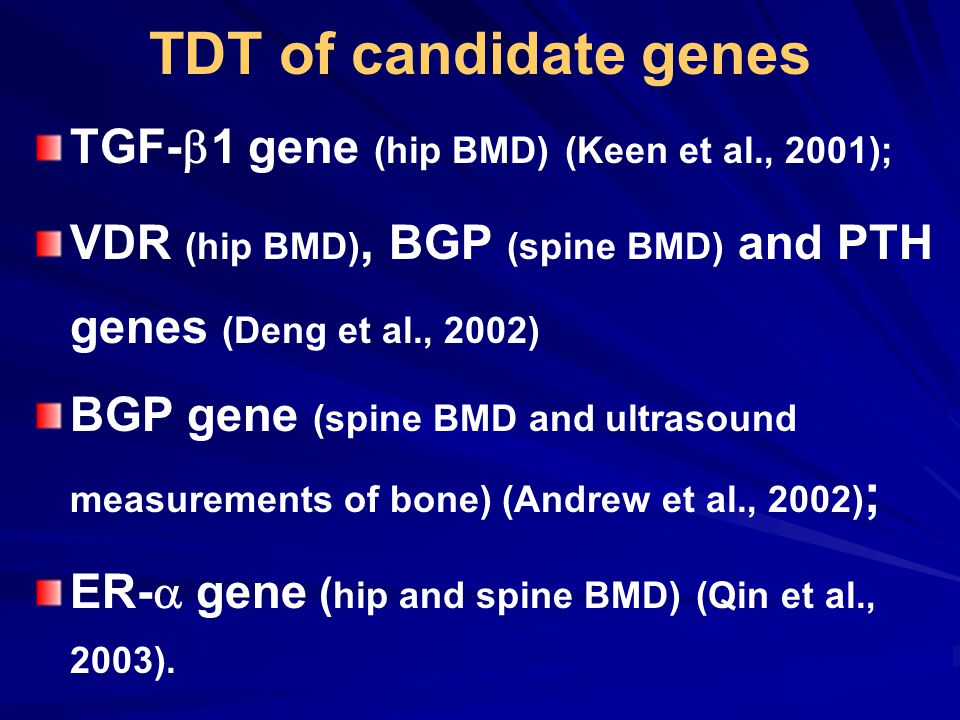 TDT of candidate genes

TGF-$\beta$1 gene (hip BMD) (Keen et al., 2001);

VDR (hip BMD), BGP (spine BMD) and PTH genes (Deng et al., 2002)

BGP gene (spine BMD and ultrasound measurements of bone) (Andrew et al., 2002);

ER-$\alpha$ gene (hip and spine BMD) (Qin et al., 2003).